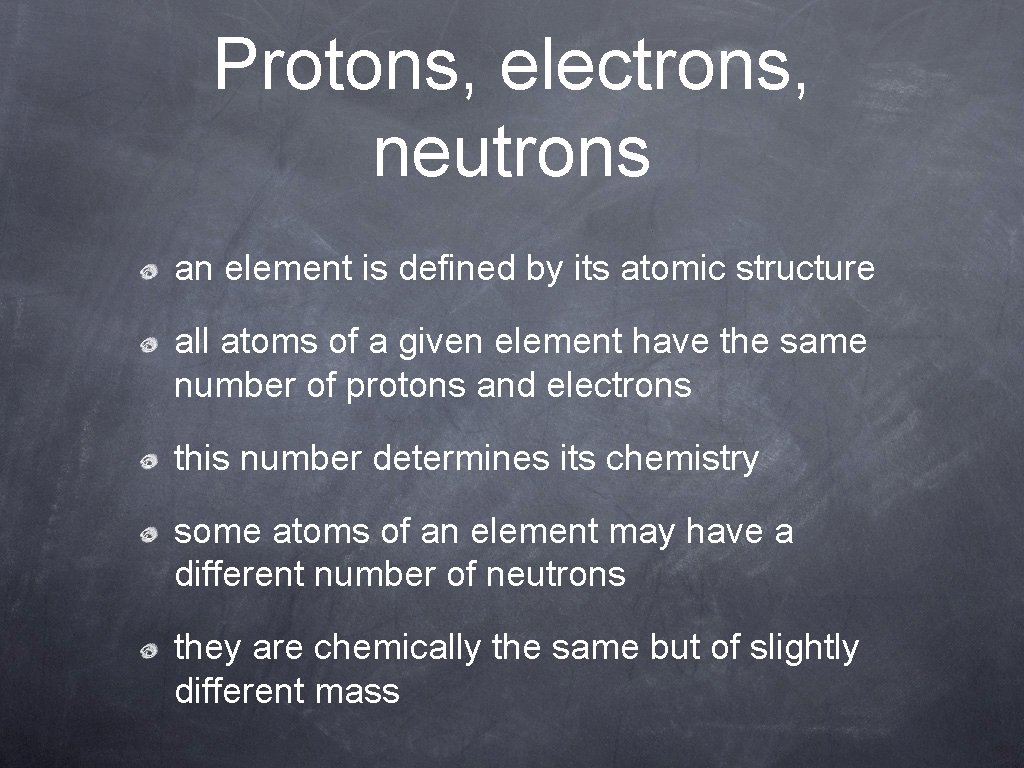 Protons, electrons, neutrons

an element is defined by its atomic structure

all atoms of a given element have the same number of protons and electrons

this number determines its chemistry

some atoms of an element may have a different number of neutrons

they are chemically the same but of slightly different mass